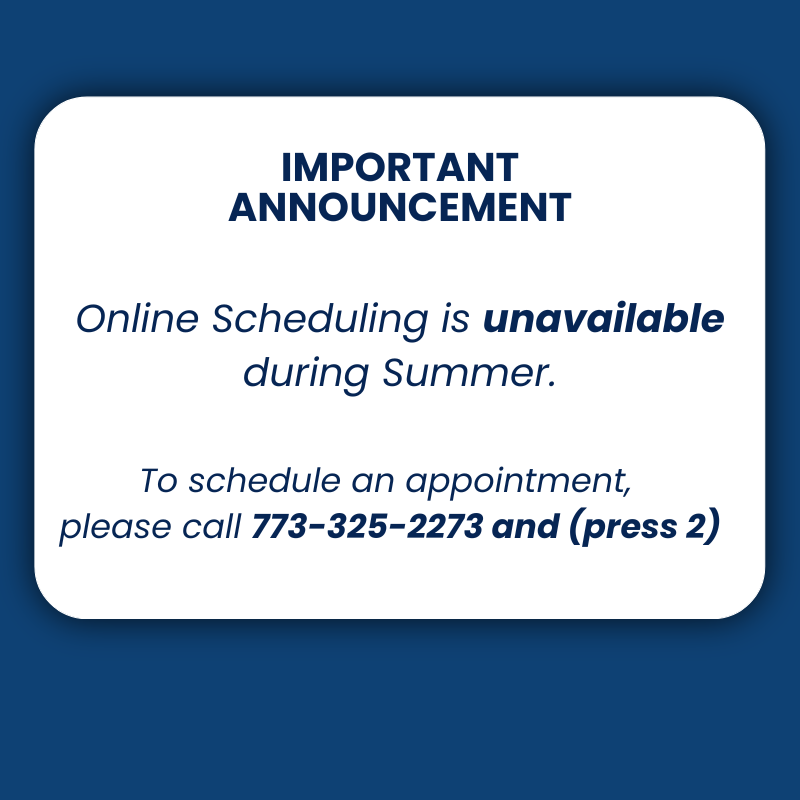 IMPORTANT ANNOUNCEMENT

Online Scheduling is unavailable during Summer.

To schedule an appointment, please call 773-325-2273 and (press 2)